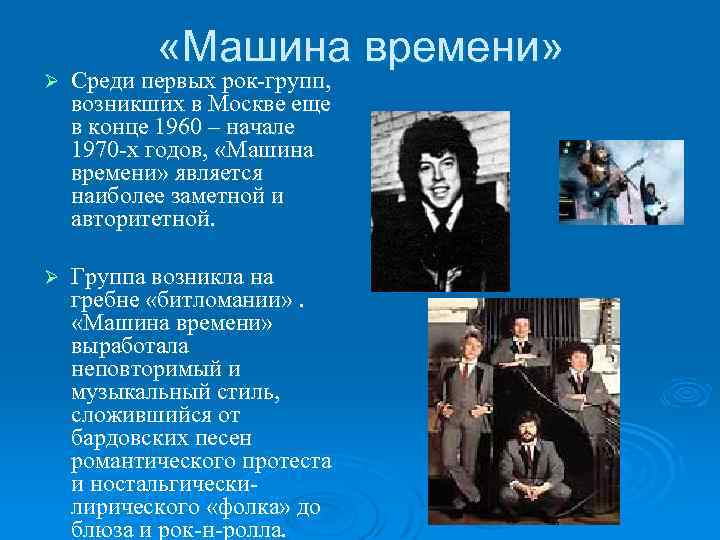 «Машина времени»

➢ Среди первых рок-групп, возникших в Москве еще в конце 1960 – начале 1970-х годов, «Машина времени» является наиболее заметной и авторитетной.

➢ Группа возникла на гребне «битломании» . «Машина времени» выработала неповторимый и музыкальный стиль, сложившийся от бардовских песен романтического протеста и ностальгически-лирического «фолка» до блюза и рок-н-ролла.